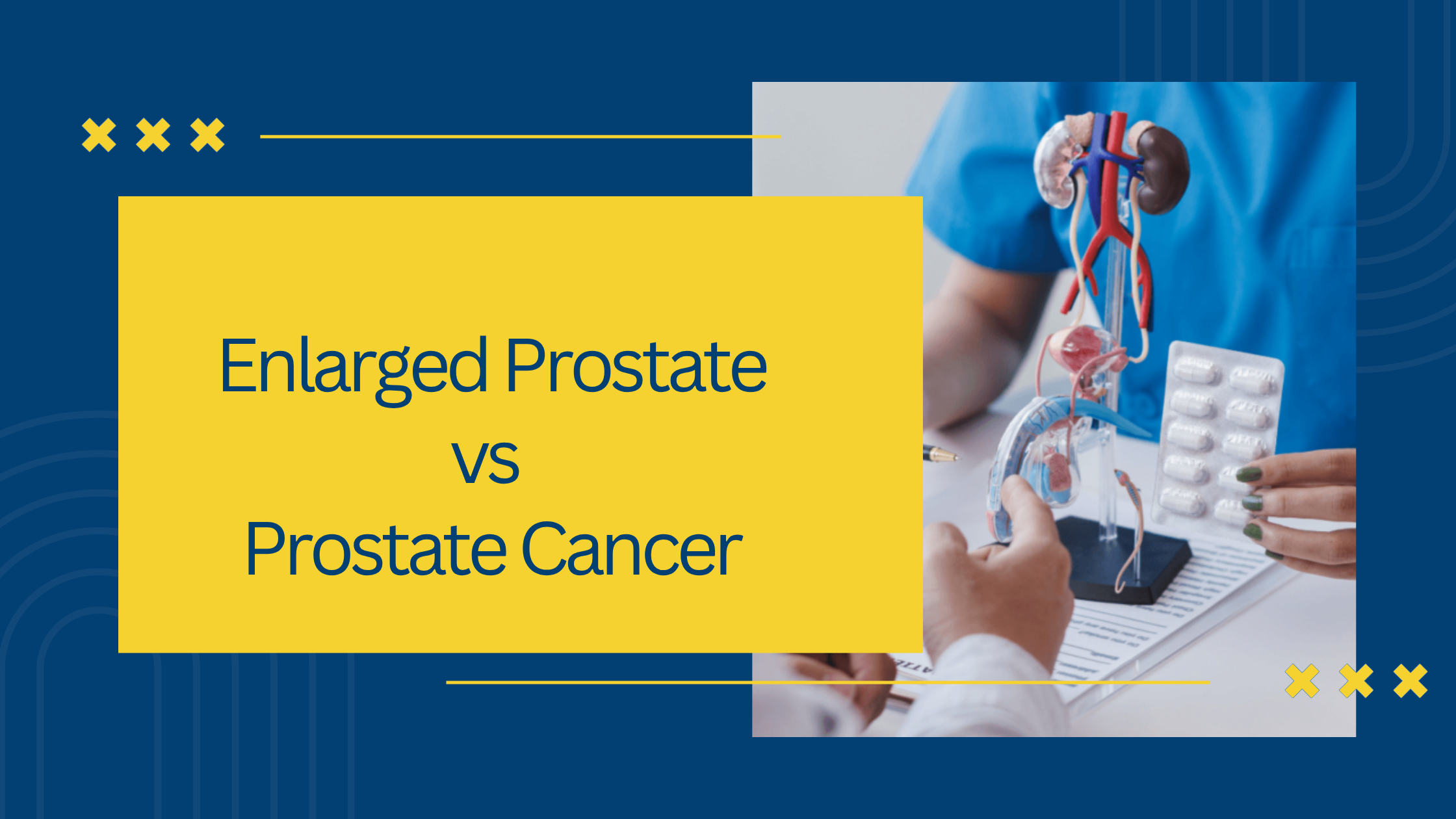 Enlarged Prostate
vs
Prostate Cancer